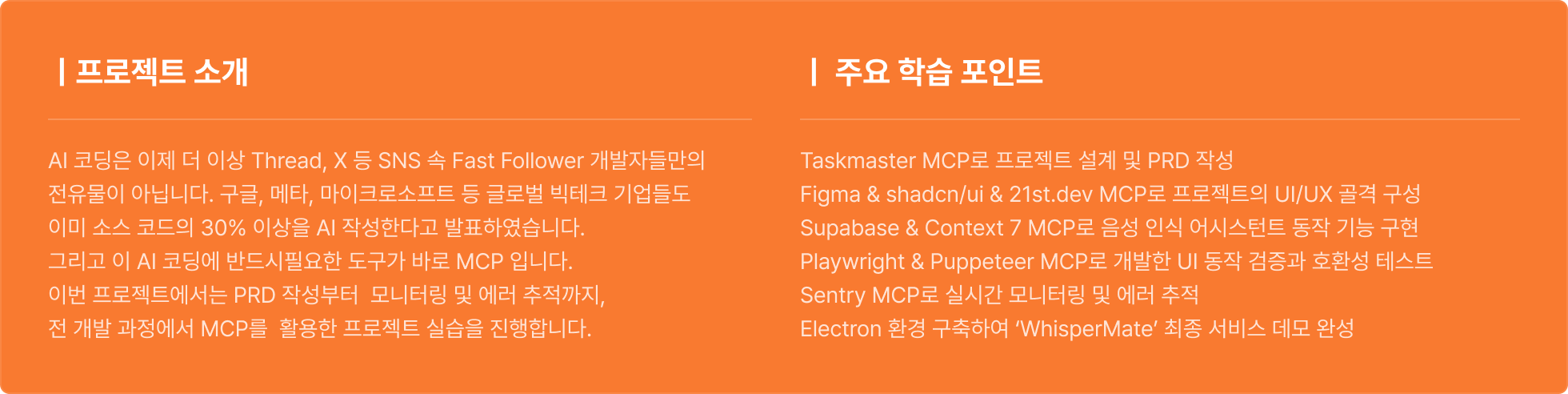 | 프로젝트 소개

AI 코딩은 이제 더 이상 Thread, X 등 SNS 속 Fast Follower 개발자들만의 전유물이 아닙니다. 구글, 메타, 마이크로소프트 등 글로벌 빅테크 기업들도 이미 소스 코드의 30% 이상을 AI 작성한다고 발표하였습니다.
그리고 이 AI 코딩에 반드시필요한 도구가 바로 MCP 입니다.
이번 프로젝트에서는 PRD 작성부터 모니터링 및 에러 추적까지,
전 개발 과정에서 MCP를 활용한 프로젝트 실습을 진행합니다.

| 주요 학습 포인트

Taskmaster MCP로 프로젝트 설계 및 PRD 작성
Figma & shadcn/ui & 21st.dev MCP로 프로젝트의 UI/UX 골격 구성
Supabase & Context 7 MCP로 음성 인식 어시스턴트 동작 기능 구현
Playwright & Puppeteer MCP로 개발한 UI 동작 검증과 호환성 테스트
Sentry MCP로 실시간 모니터링 및 에러 추적
Electron 환경 구축하여 ‘WhisperMate’ 최종 서비스 데모 완성